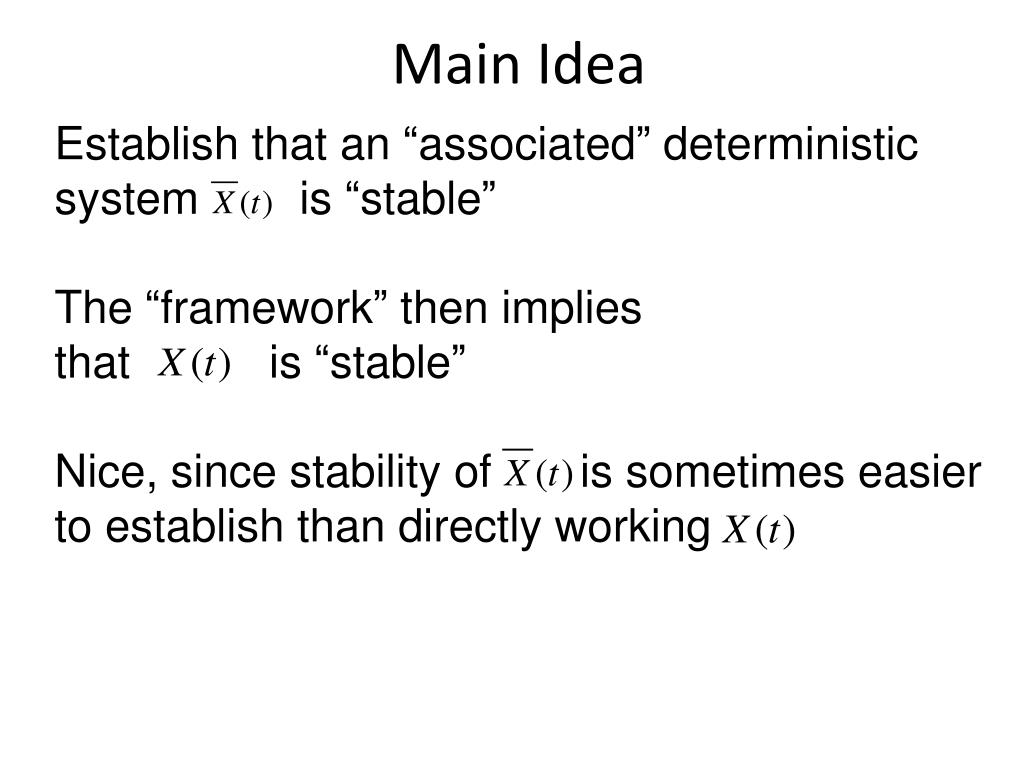 Main Idea

Establish that an “associated” deterministic system $\overline{X}(t)$ is “stable”

The “framework” then implies that $X(t)$ is “stable”

Nice, since stability of $\overline{X}(t)$ is sometimes easier to establish than directly working $X(t)$